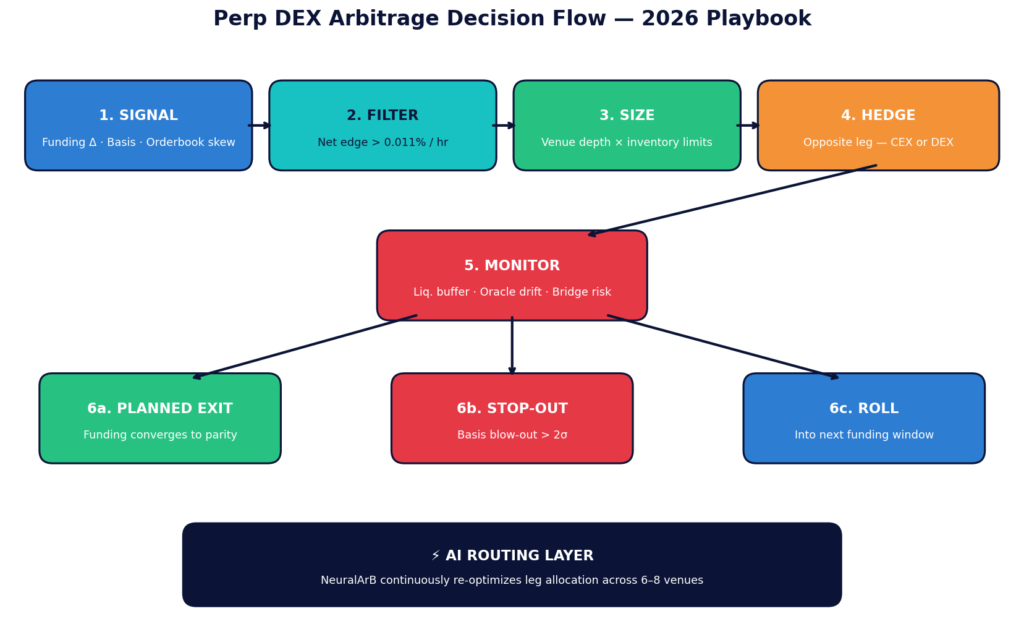 Perp DEX Arbitrage Decision Flow — 2026 Playbook

1. SIGNAL
Funding Δ · Basis · Orderbook skew

2. FILTER
Net edge > 0.011% / hr

3. SIZE
Venue depth × inventory limits

4. HEDGE
Opposite leg — CEX or DEX

5. MONITOR
Liq. buffer · Oracle drift · Bridge risk

6a. PLANNED EXIT
Funding converges to parity

6b. STOP-OUT
Basis blow-out > 2σ

6c. ROLL
Into next funding window

⚡ AI ROUTING LAYER
NeuralArB continuously re-optimizes leg allocation across 6–8 venues